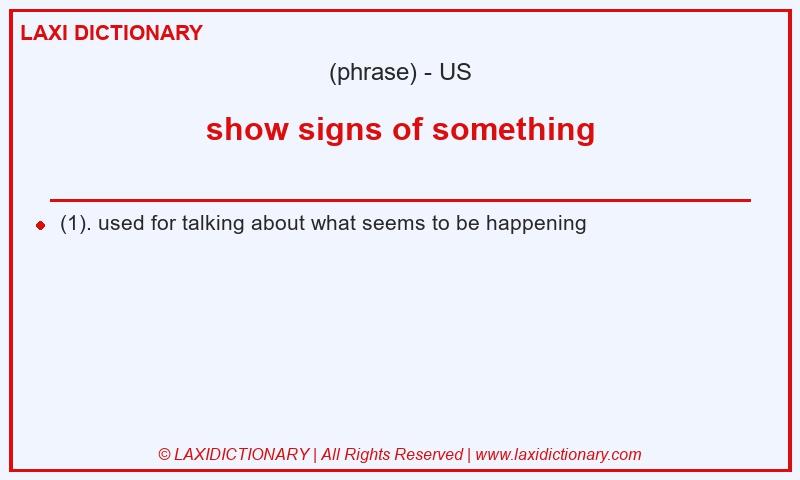 LAXI DICTIONARY

(phrase) - US

show signs of something

(1). used for talking about what seems to be happening

© LAXIDICTIONARY | All Rights Reserved | www.laxidictionary.com